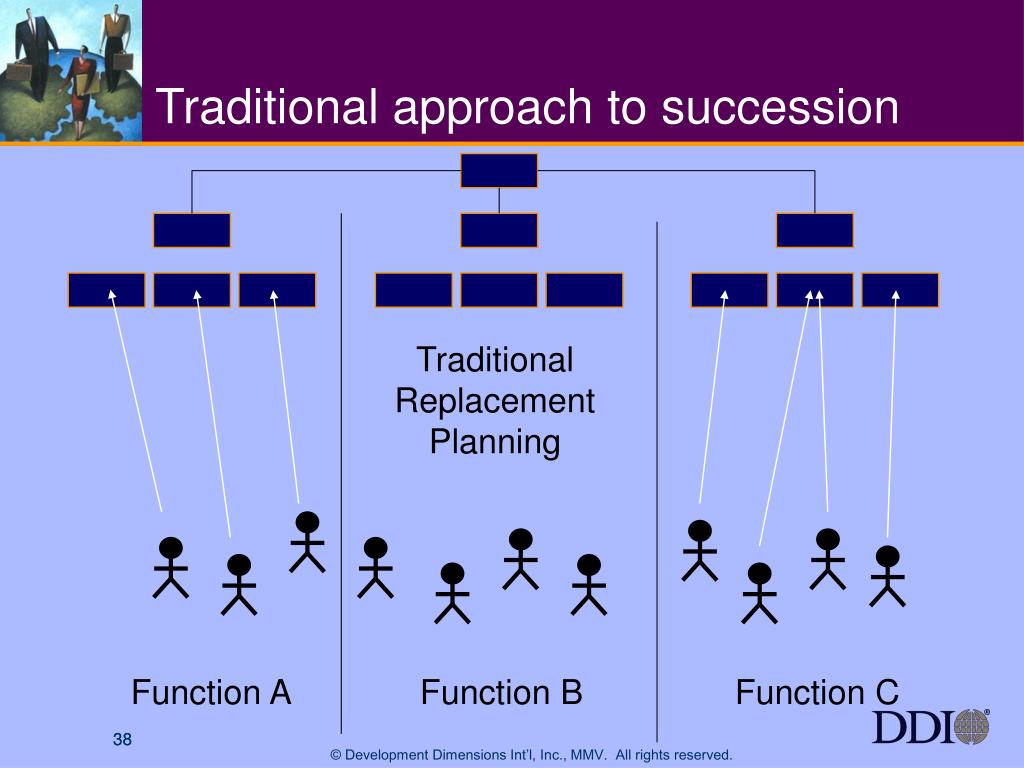 Traditional approach to succession

Traditional Replacement Planning

Function A

Function B

Function C

DDI®

38

© Development Dimensions Int'l, Inc., MMV. All rights reserved.